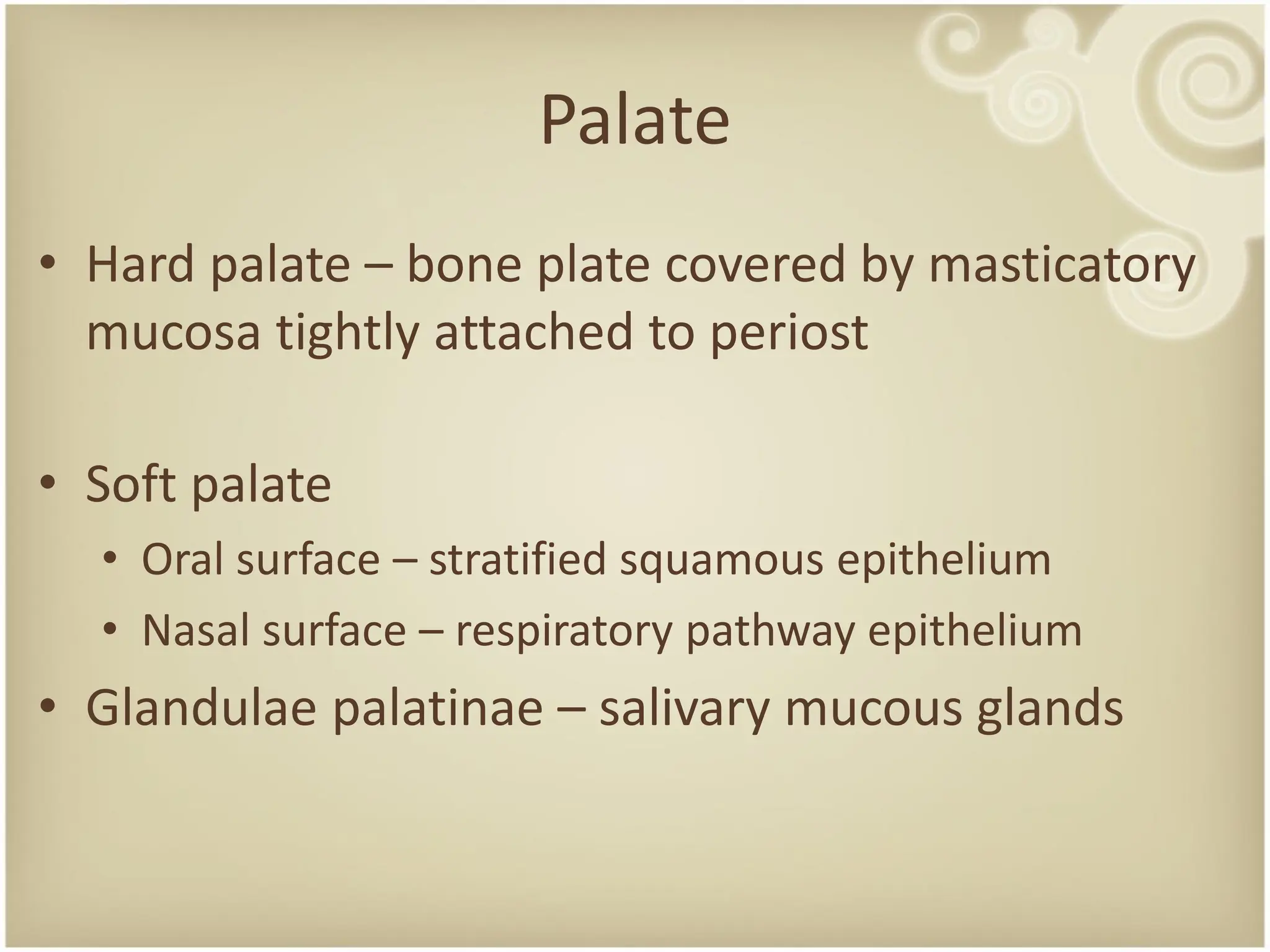 Palate

• Hard palate – bone plate covered by masticatory mucosa tightly attached to periost

• Soft palate
  • Oral surface – stratified squamous epithelium
  • Nasal surface – respiratory pathway epithelium
• Glandulae palatinae – salivary mucous glands